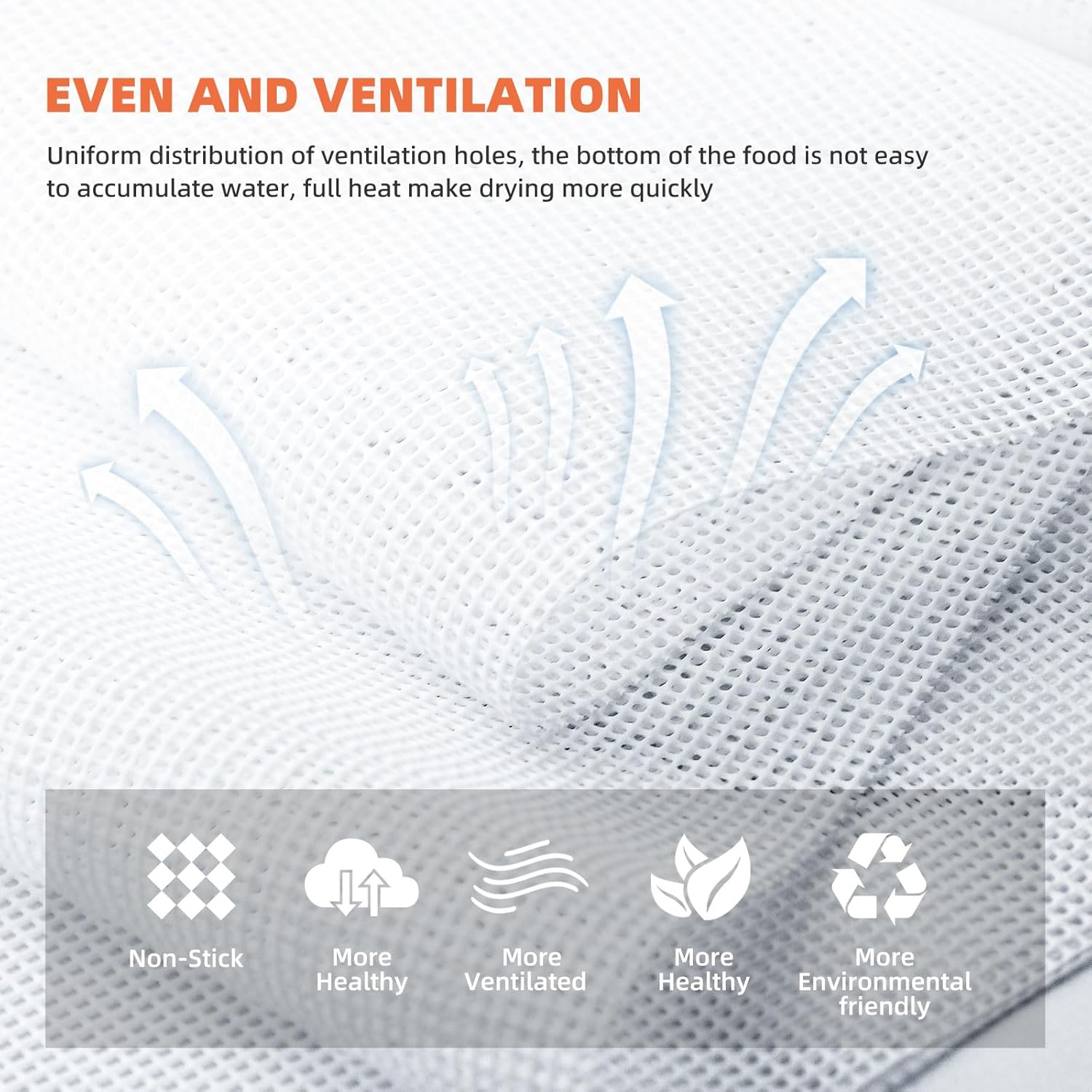 EVEN AND VENTILATION

Uniform distribution of ventilation holes, the bottom of the food is not easy to accumulate water, full heat make drying more quickly

Non-Stick

More Healthy

More Ventilated

More Healthy

More Environmental friendly